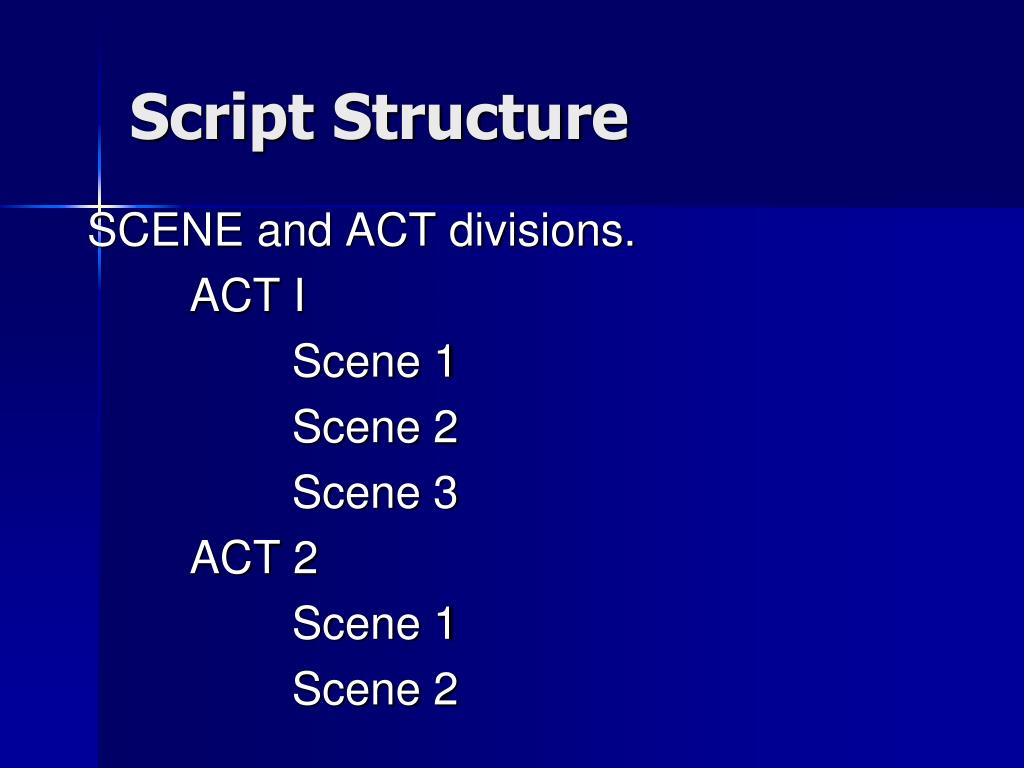 Script Structure

SCENE and ACT divisions.

ACT I

Scene 1

Scene 2

Scene 3

ACT 2

Scene 1

Scene 2